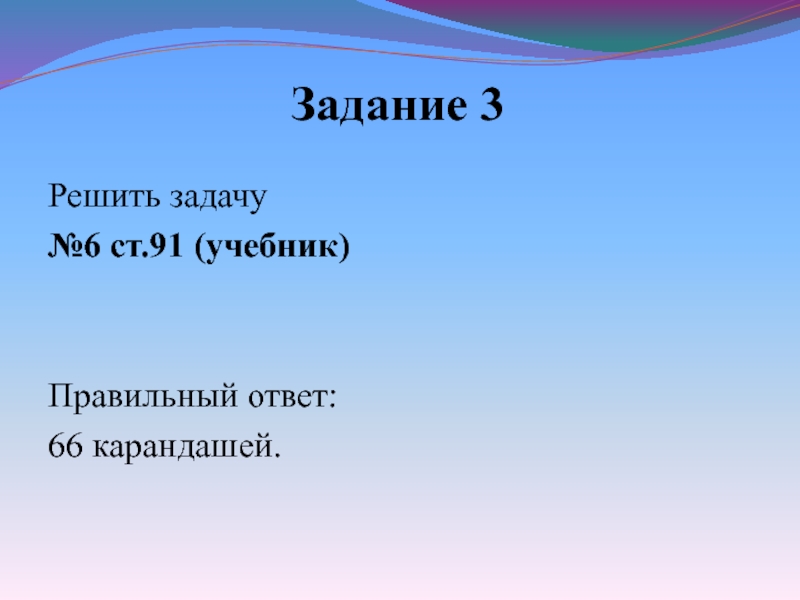 Задание 3

Решить задачу
№6 ст.91 (учебник)

Правильный ответ:
66 карандашей.